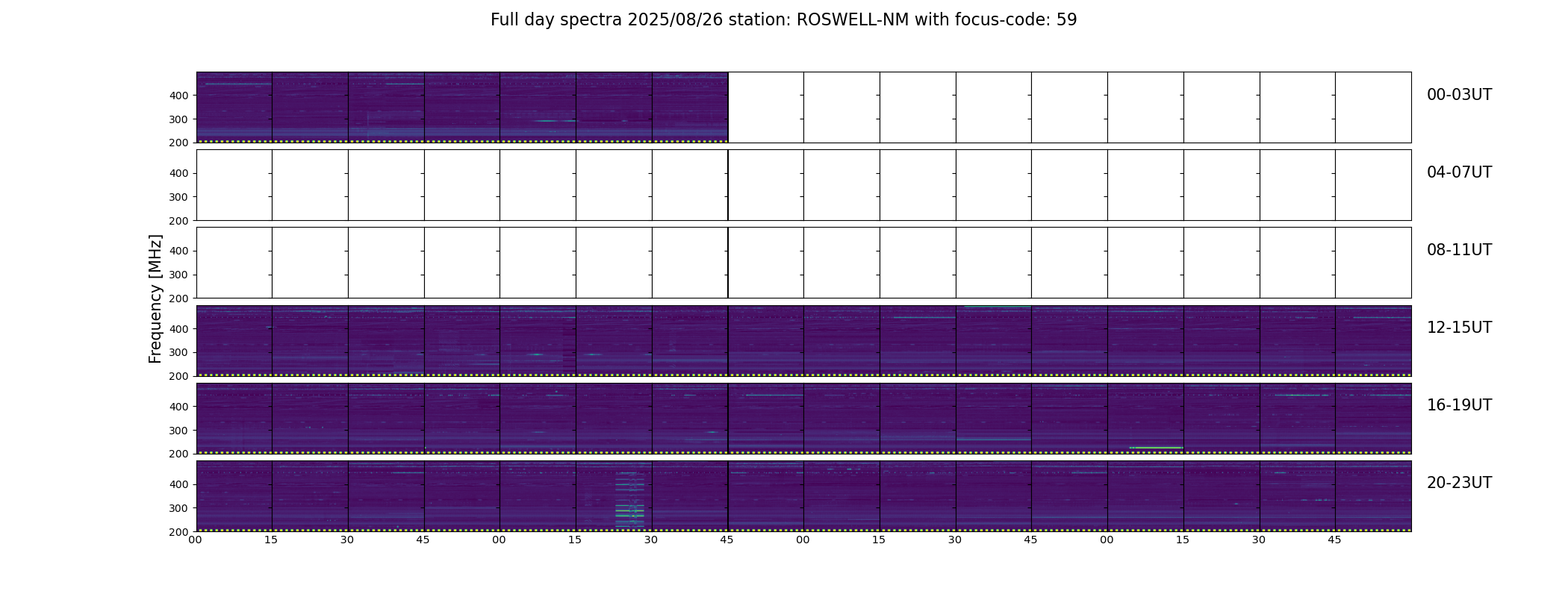 Full day spectra 2025/08/26 station: ROSWELL-NM with focus-code: 59

Frequency [MHz]

400
300
200
00-03UT

400
300
200
04-07UT

400
300
200
08-11UT

400
300
200
12-15UT

400
300
200
16-19UT

400
300
200
20-23UT

00 15 30 45 00 15 30 45 00 15 30 45 00 15 30 45